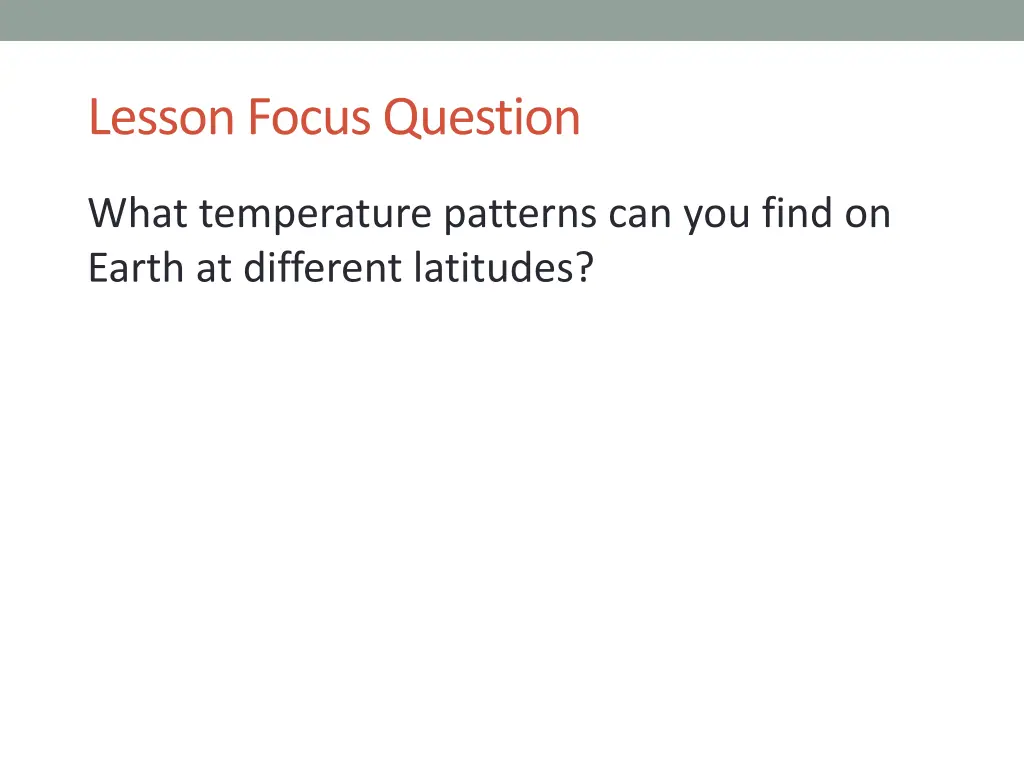 Lesson Focus Question

What temperature patterns can you find on Earth at different latitudes?